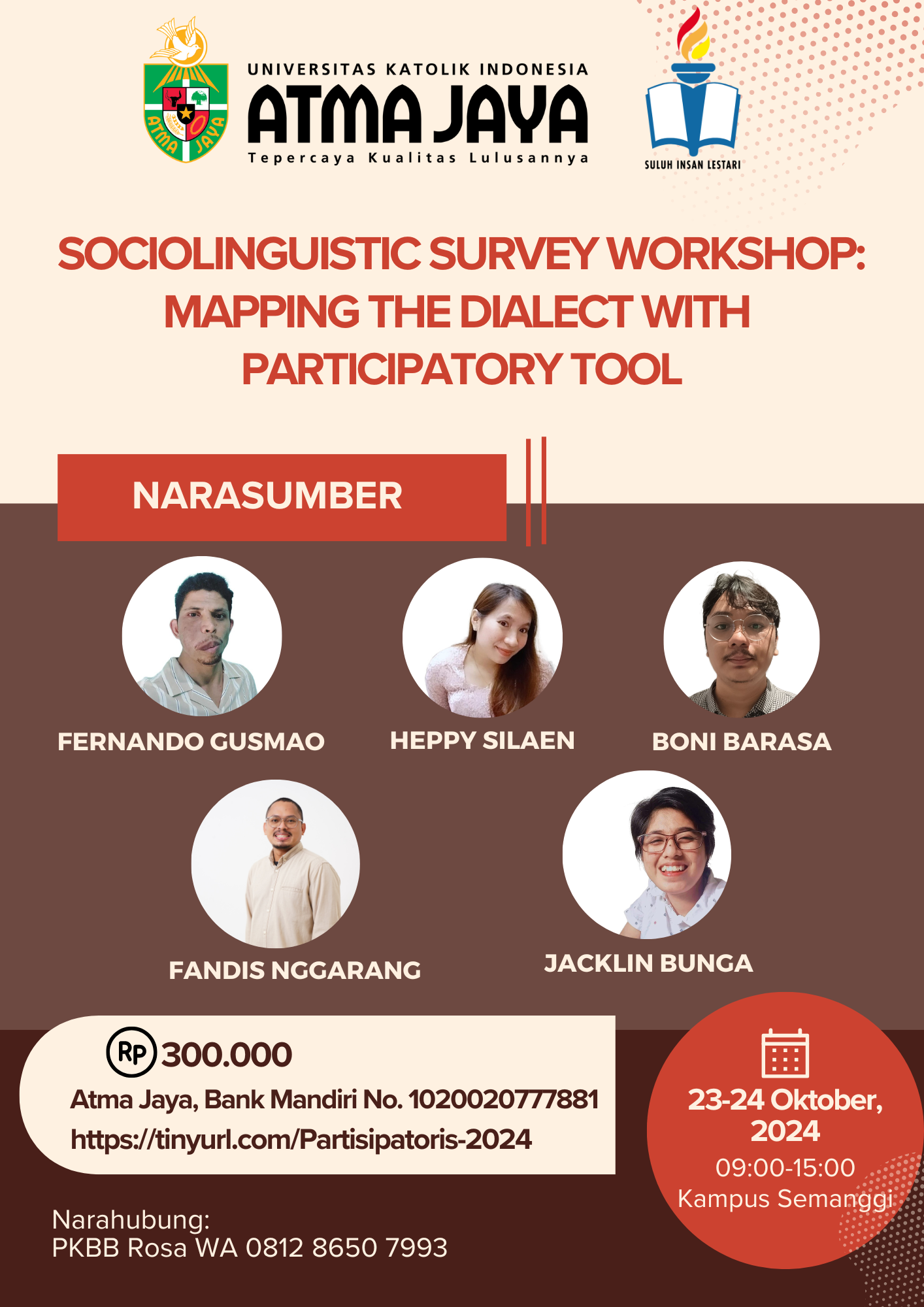 ATMA JAYA

UNIVERSITAS KATOLIK INDONESIA
ATMA JAYA
Tepercaya Kualitas Lulusannya

SULUH INSAN LESTARI

SOCIOLINGUISTIC SURVEY WORKSHOP: MAPPING THE DIALECT WITH PARTICIPATORY TOOL

NARASUMBER

FERNANDO GUSMAO

HEPPY SILAEN

BONI BARASA

FANDIS NGGARANG

JACKLIN BUNGA

Rp 300.000
Atma Jaya, Bank Mandiri No. 1020020777881
https://tinyurl.com/Partisipatoris-2024

23-24 Oktober, 2024
09:00-15:00
Kampus Semanggi

Narahubung:
PKBB Rosa WA 0812 8650 7993